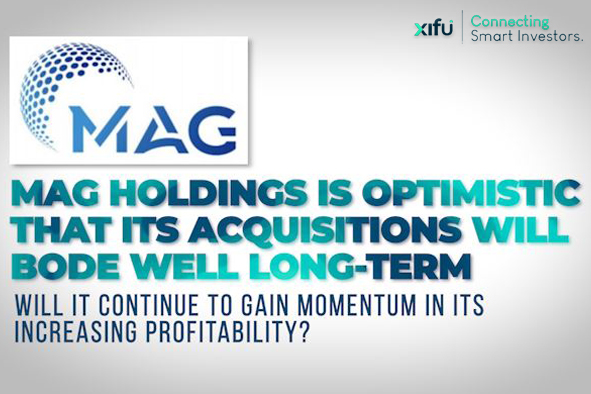 xifu Connecting Smart Investors.

MAG

MAG HOLDINGS IS OPTIMISTIC THAT ITS ACQUISITIONS WILL BODE WELL LONG-TERM

WILL IT CONTINUE TO GAIN MOMENTUM IN ITS INCREASING PROFITABILITY?